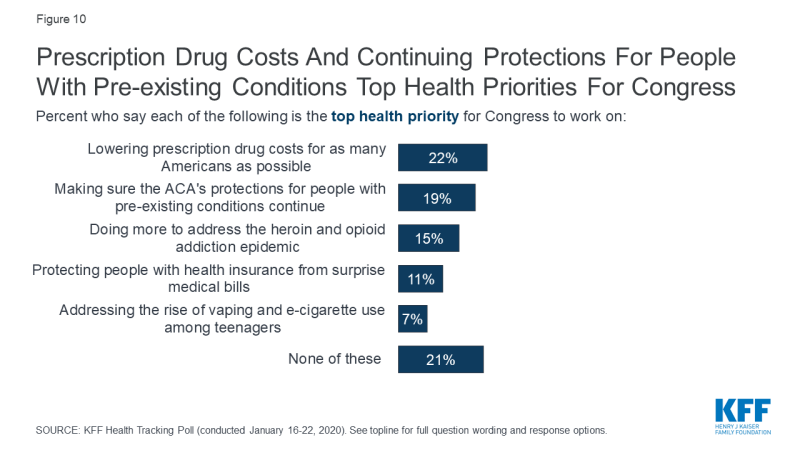 Figure 10

Prescription Drug Costs And Continuing Protections For People With Pre-existing Conditions Top Health Priorities For Congress

Percent who say each of the following is the top health priority for Congress to work on:

Lowering prescription drug costs for as many Americans as possible 22%

Making sure the ACA's protections for people with pre-existing conditions continue 19%

Doing more to address the heroin and opioid addiction epidemic 15%

Protecting people with health insurance from surprise medical bills 11%

Addressing the rise of vaping and e-cigarette use among teenagers 7%

None of these 21%

SOURCE: KFF Health Tracking Poll (conducted January 16-22, 2020). See topline for full question wording and response options.

KFF HENRY J KAISER FAMILY FOUNDATION